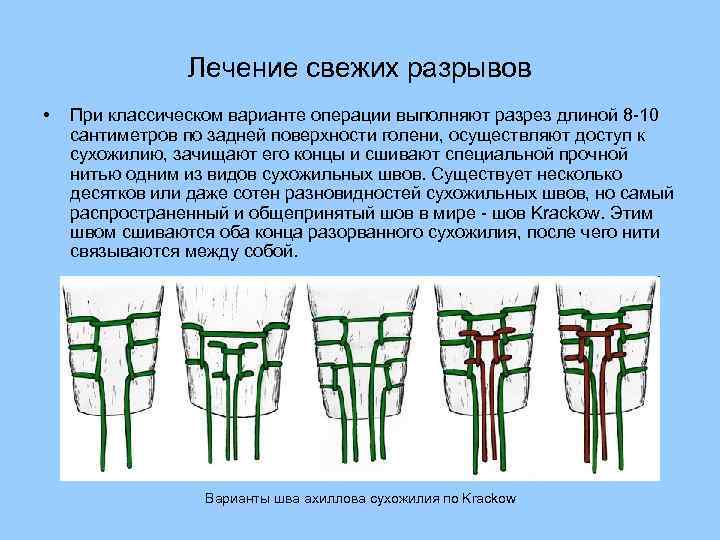 Лечение свежих разрывов

• При классическом варианте операции выполняют разрез длиной 8-10 сантиметров по задней поверхности голени, осуществляют доступ к сухожилию, зачищают его концы и сшивают специальной прочной нитью одним из видов сухожильных швов. Существует несколько десятков или даже сотен разновидностей сухожильных швов, но самый распространенный и общепринятый шов в мире - шов Krackow. Этим швом сшиваются оба конца разорванного сухожилия, после чего нити связываются между собой.

Варианты шва ахиллова сухожилия по Krackow